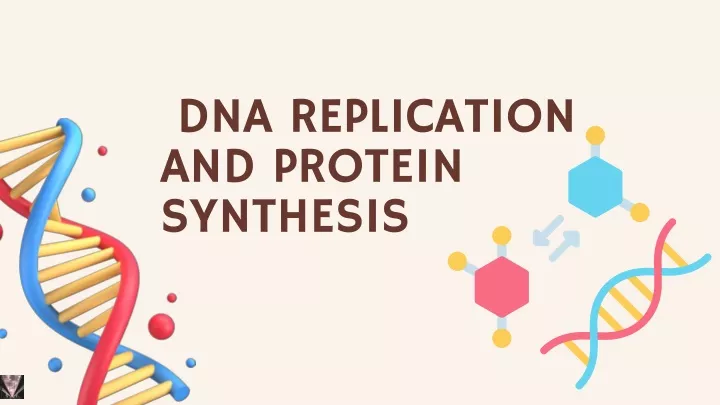 DNA REPLICATION AND PROTEIN SYNTHESIS